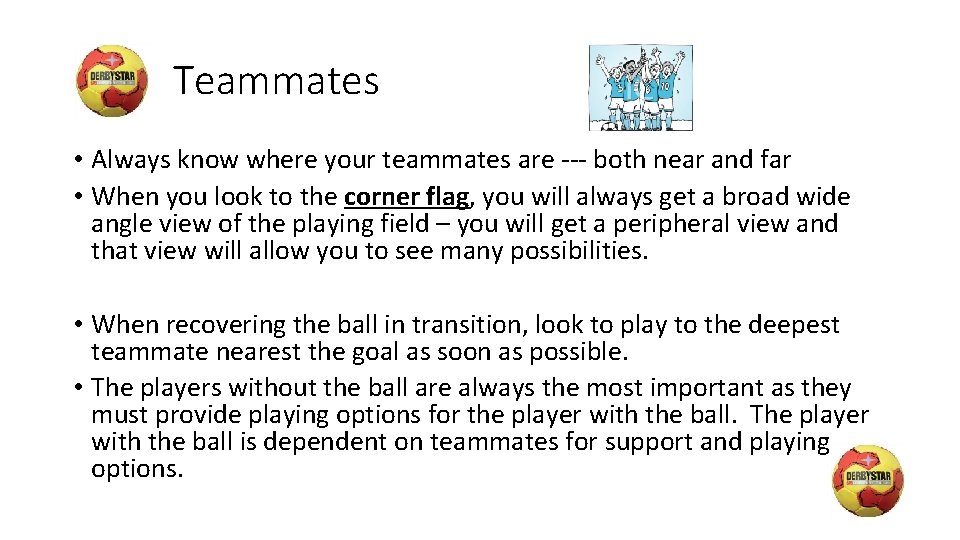 DERBYSTAR

Teammates

• Always know where your teammates are --- both near and far
• When you look to the corner flag, you will always get a broad wide angle view of the playing field – you will get a peripheral view and that view will allow you to see many possibilities.

• When recovering the ball in transition, look to play to the deepest teammate nearest the goal as soon as possible.
• The players without the ball are always the most important as they must provide playing options for the player with the ball. The player with the ball is dependent on teammates for support and playing options.

DERBYSTAR